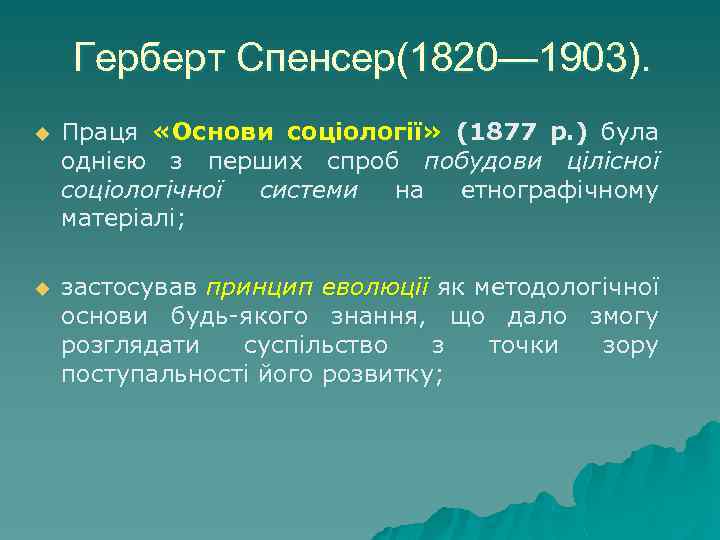 Герберт Спенсер(1820—1903).

Праця «Основи соціології» (1877 р.) була однією з перших спроб побудови цілісної соціологічної системи на етнографічному матеріалі;

застосував принцип еволюції як методологічної основи будь-якого знання, що дало змогу розглядати суспільство з точки зору поступальності його розвитку;